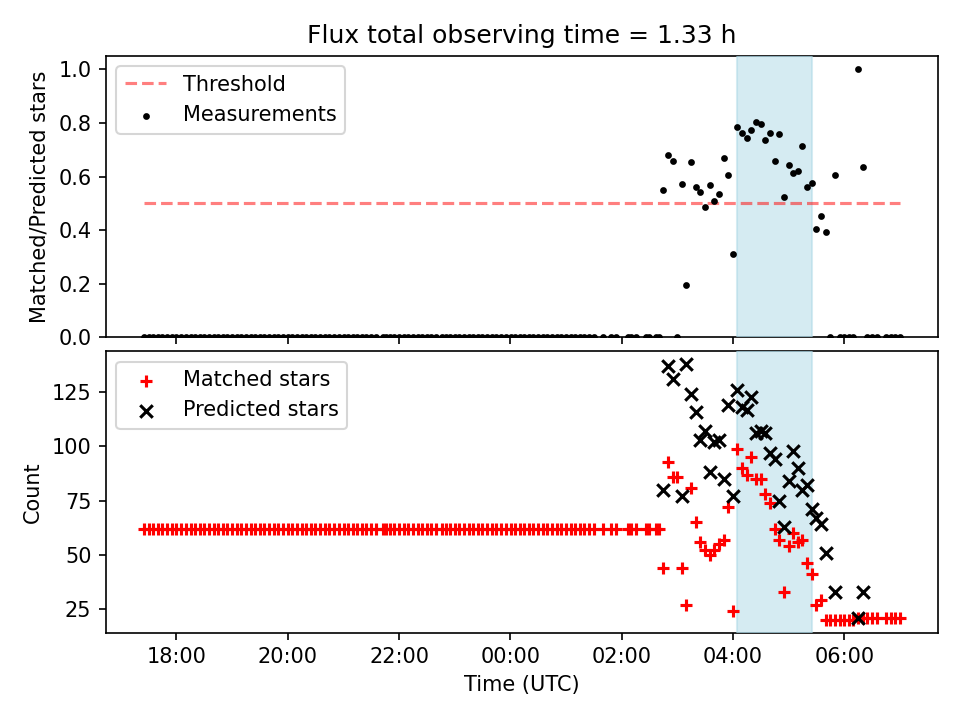 Flux total observing time = 1.33 h

Threshold
Measurements

Matched/Predicted stars

1.0
0.8
0.6
0.4
0.2
0.0

Matched stars
Predicted stars

Count

125
100
75
50
25

18:00
20:00
22:00
00:00
02:00
04:00
06:00

Time (UTC)